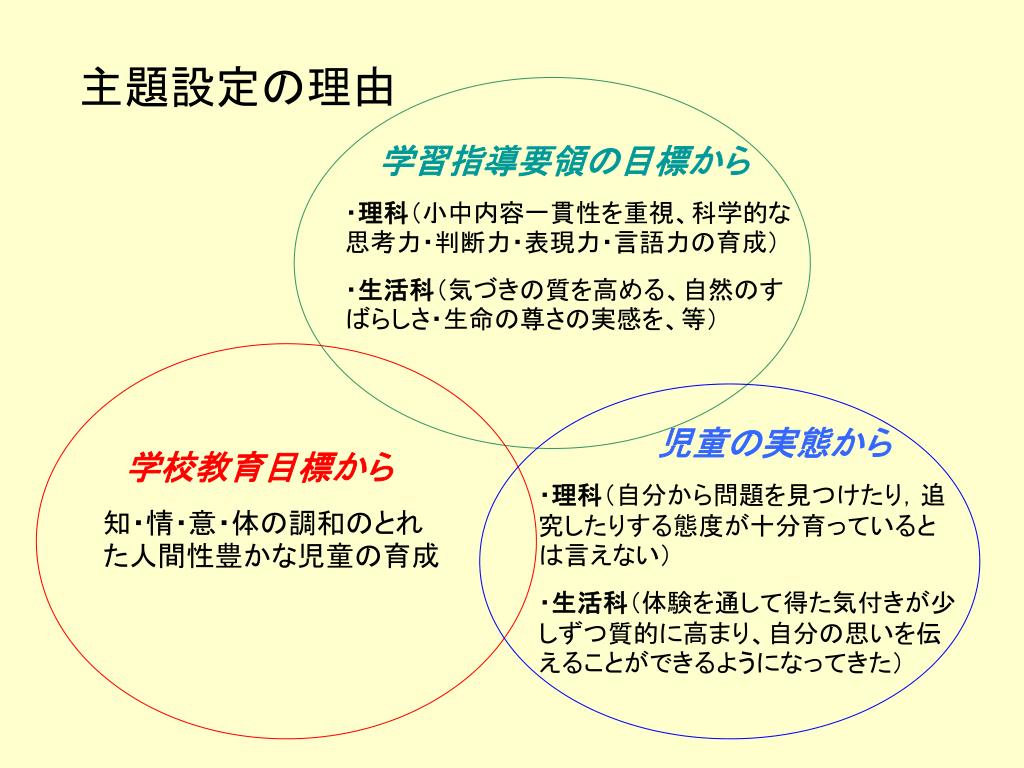 主題設定の理由

学習指導要領の目標から

・理科（小中内容一貫性を重視、科学的な思考力・判断力・表現力・言語力の育成）

・生活科（気づきの質を高める、自然のすばらしさ・生命の尊さの実感を、等）

学校教育目標から

知・情・意・体の調和のとれた人間性豊かな児童の育成

児童の実態から

・理科（自分から問題を見つけたり，追究したりする態度が十分育っているとは言えない）

・生活科（体験を通して得た気付きが少しずつ質的に高まり、自分の思いを伝えることができるようになってきた）